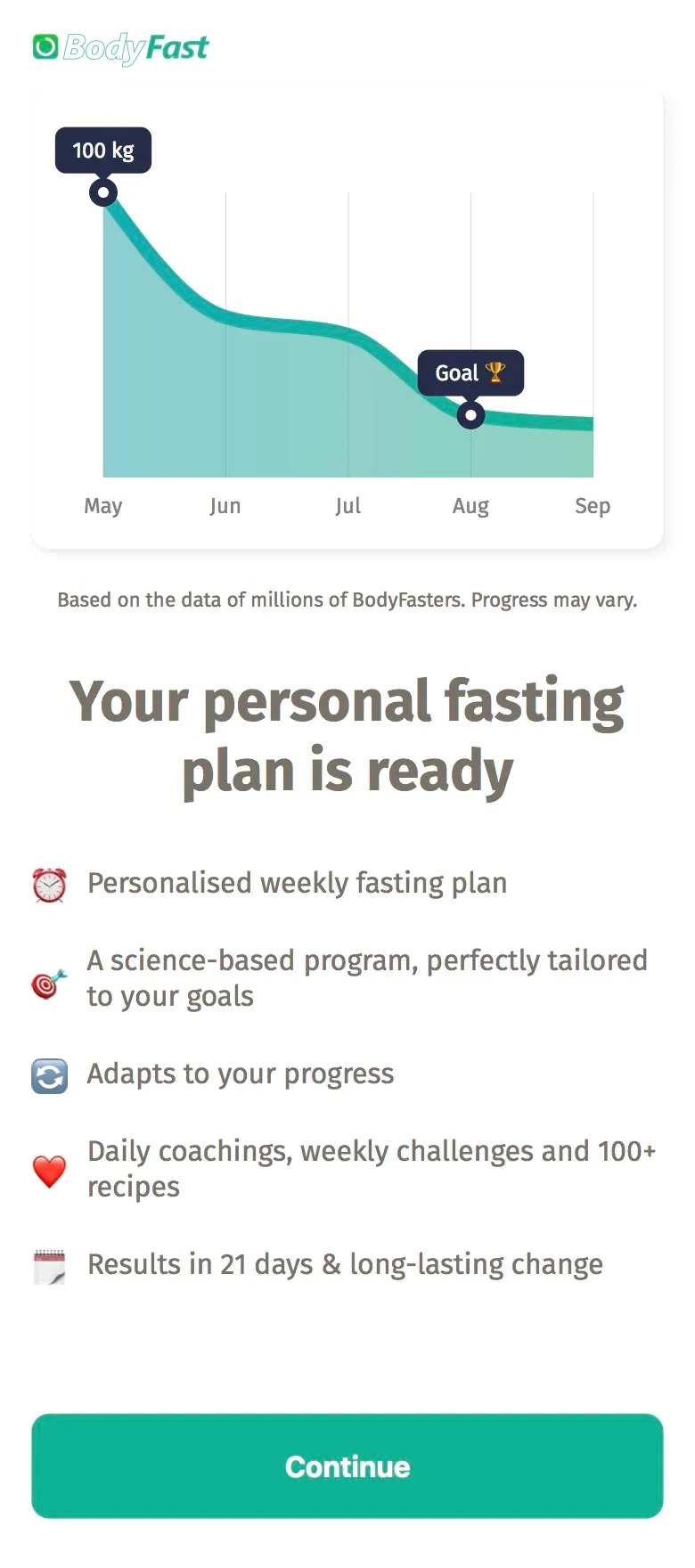 BodyFast

100 kg

Goal 🏆

May Jun Jul Aug Sep

Based on the data of millions of BodyFasters. Progress may vary.

Your personal fasting plan is ready

⏰ Personalised weekly fasting plan

🎯 A science-based program, perfectly tailored to your goals

🔄 Adapts to your progress

❤️ Daily coachings, weekly challenges and 100+ recipes

🗓️ Results in 21 days & long-lasting change

Continue